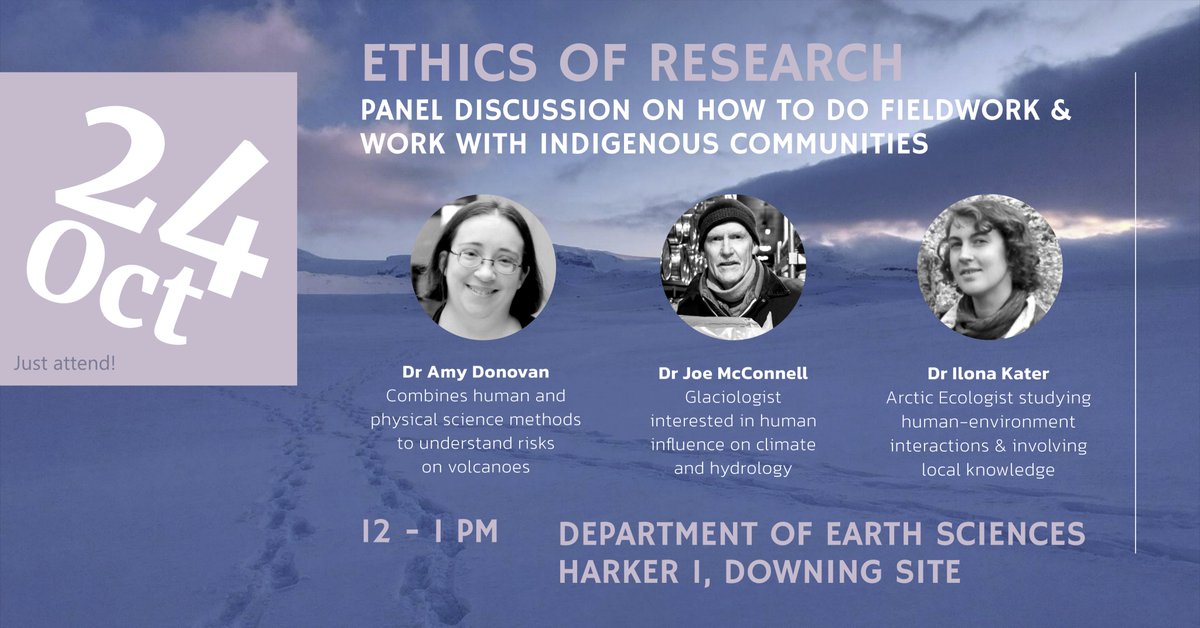 24 Oct

Just attend!

ETHICS OF RESEARCH

PANEL DISCUSSION ON HOW TO DO FIELDWORK & WORK WITH INDIGENOUS COMMUNITIES

Dr Amy Donovan
Combines human and physical science methods to understand risks on volcanoes

Dr Joe McConnell
Glaciologist interested in human influence on climate and hydrology

Dr Ilona Kater
Arctic Ecologist studying human-environment interactions & involving local knowledge

12 - 1 PM

DEPARTMENT OF EARTH SCIENCES
HARKER 1, DOWNING SITE